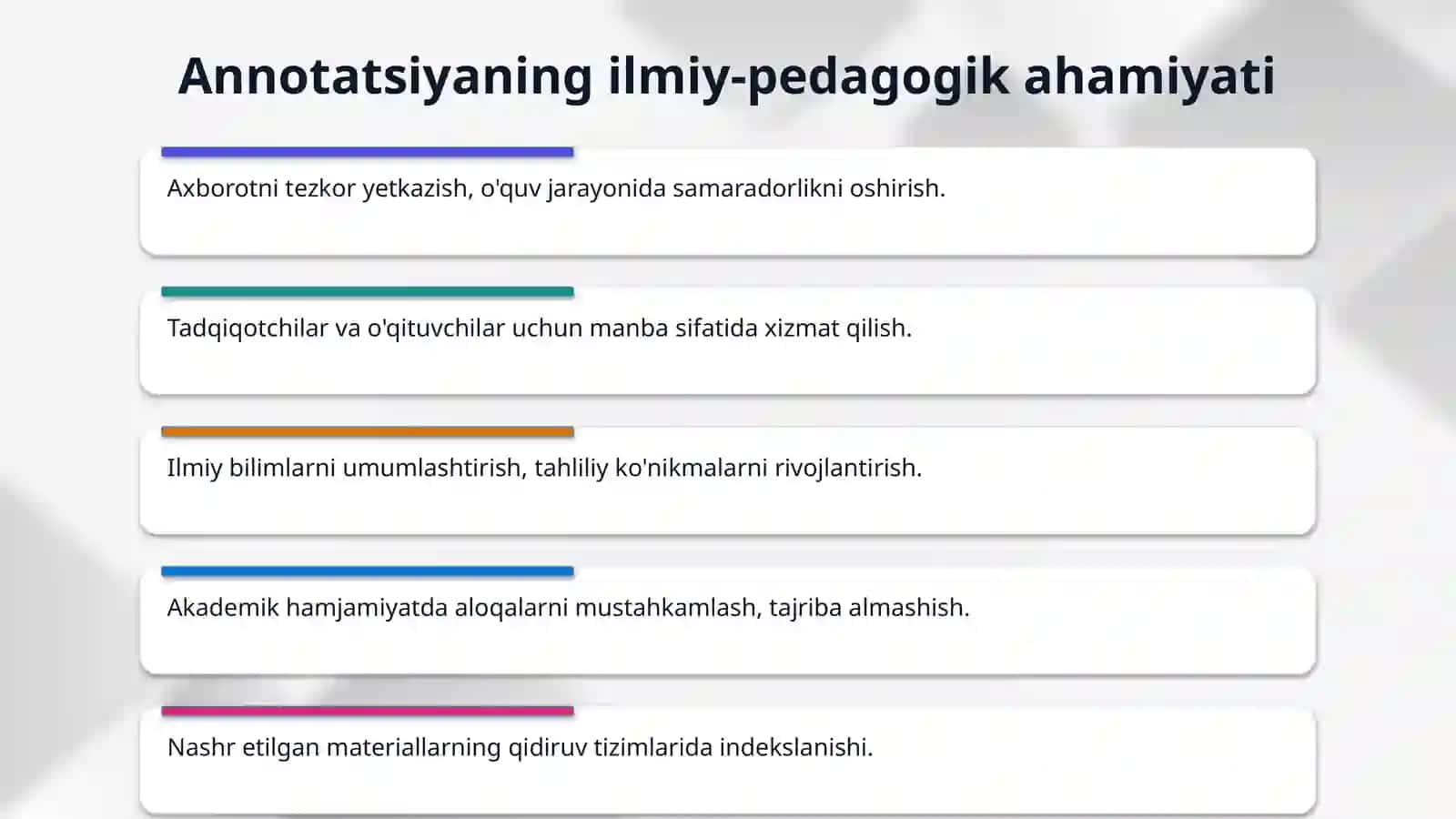 Annotatsiyaning ilmiy-pedagogik ahamiyati

Axborotni tezkor yetkazish, o'quv jarayonida samaradorlikni oshirish.

Tadqiqotchilar va o'qituvchilar uchun manba sifatida xizmat qilish.

Ilmiy bilimlarni umumlashtirish, tahliliy ko'nikmalarni rivojlantirish.

Akademik hamjamiyatda aloqalarni mustahkamlash, tajriba almashish.

Nashr etilgan materiallarning qidiruv tizimlarida indekslanishi.